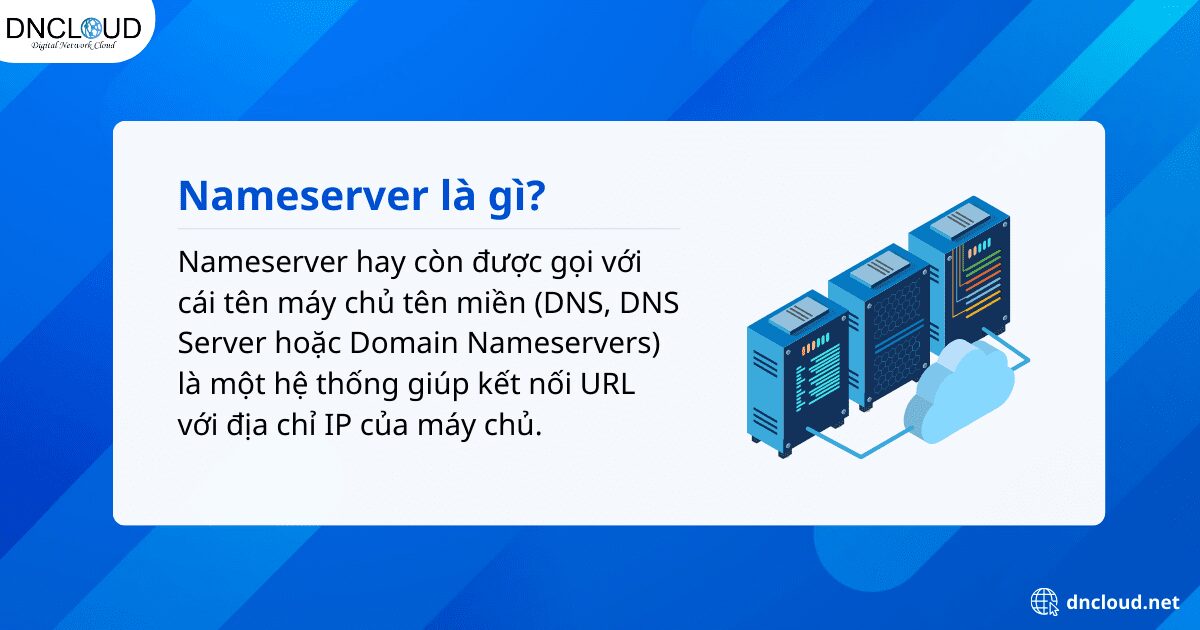 DNCLOUD
Digital Network Cloud

Nameserver là gì?

Nameserver hay còn được gọi với cái tên máy chủ tên miền (DNS, DNS Server hoặc Domain Nameservers) là một hệ thống giúp kết nối URL với địa chỉ IP của máy chủ.

dncloud.net